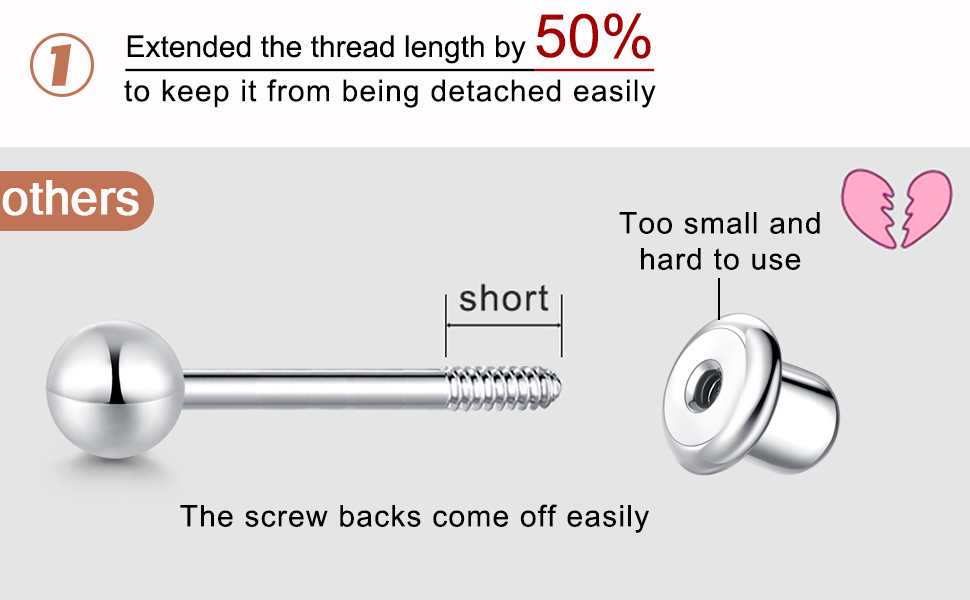 1 Extended the thread length by 50%
to keep it from being detached easily

others

Too small and hard to use

short

The screw backs come off easily